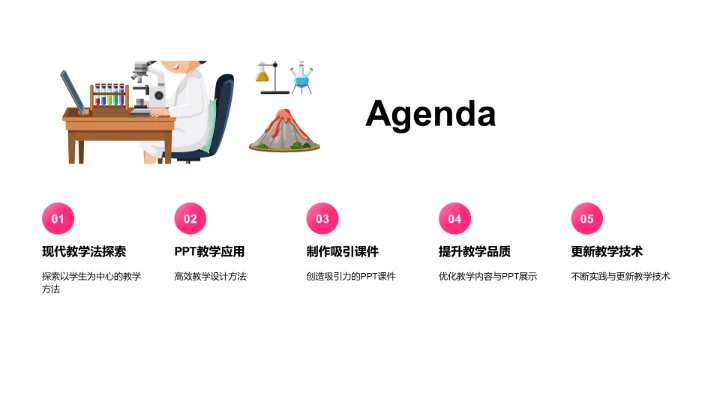 Agenda

01
现代教学法探索
探索以学生为中心的教学方法

02
PPT教学应用
高效教学设计方法

03
制作吸引课件
创造吸引力的PPT课件

04
提升教学品质
优化教学内容与PPT展示

05
更新教学技术
不断实践与更新教学技术